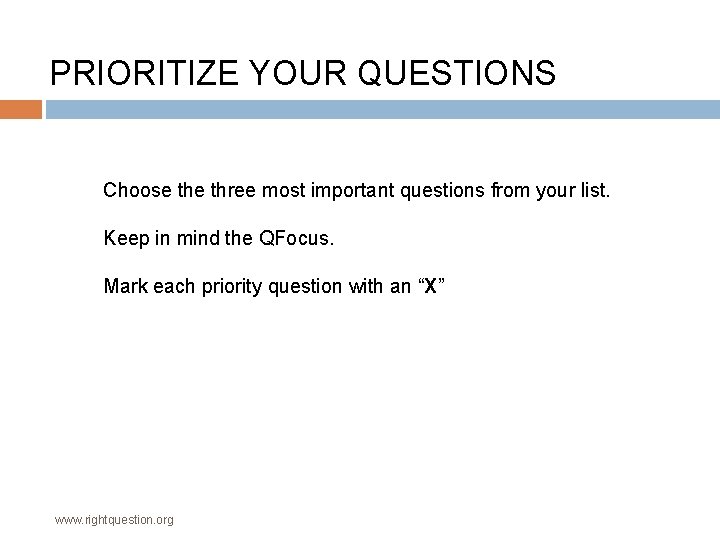 PRIORITIZE YOUR QUESTIONS

Choose the three most important questions from your list.

Keep in mind the QFocus.

Mark each priority question with an “X”

www.rightquestion.org